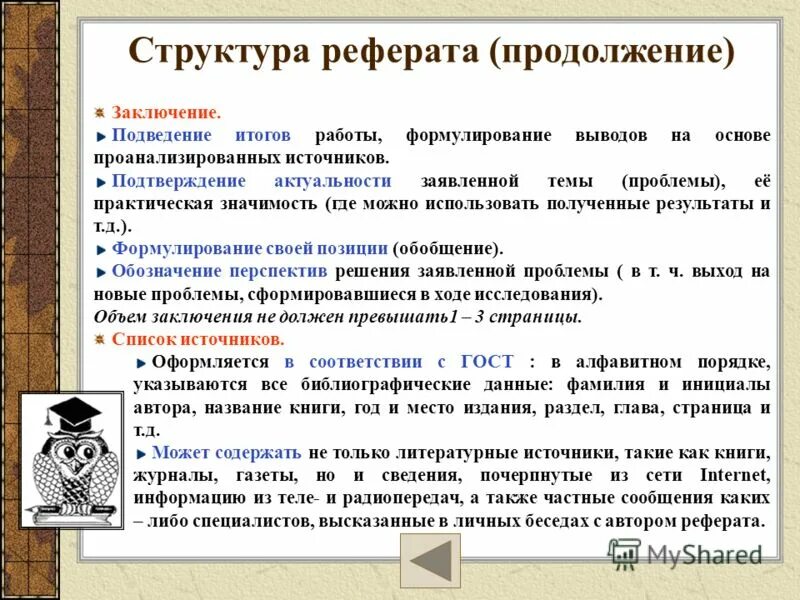 Структура реферата (продолжение)

Заключение.

Подведение итогов работы, формулирование выводов на основе проанализированных источников.

Подтверждение актуальности заявленной темы (проблемы), её практическая значимость (где можно использовать полученные результаты и т.д.).

Формулирование своей позиции (обобщение).

Обозначение перспектив решения заявленной проблемы ( в т. ч. выход на новые проблемы, сформировавшиеся в ходе исследования).

Объем заключения не должен превышать1 – 3 страницы.

Список источников.

Оформляется в соответствии с ГОСТ : в алфавитном порядке, указываются все библиографические данные: фамилия и инициалы автора, название книги, год и место издания, раздел, глава, страница и т.д.

Может содержать не только литературные источники, такие как книги, журналы, газеты, но и сведения, почерпнутые из сети Internet, информацию из теле- и радиопередач, а также частные сообщения каких – либо специалистов, высказанные в личных беседах с автором реферата.

MyShared